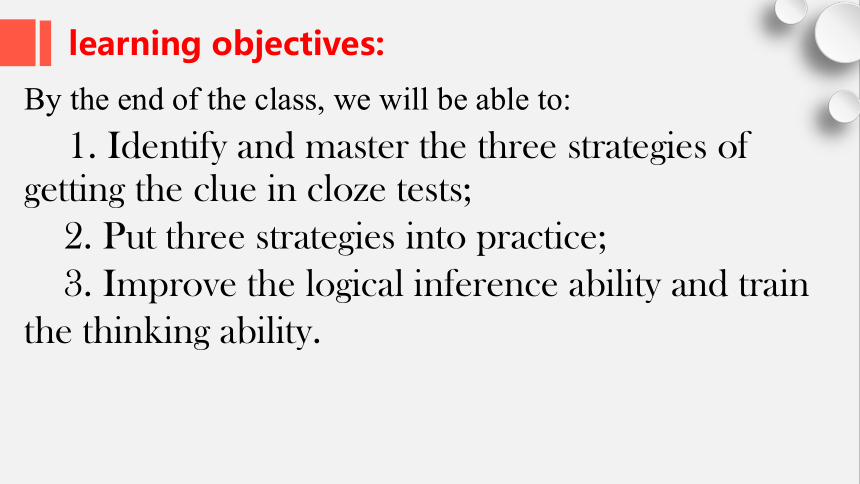 learning objectives:

By the end of the class, we will be able to:

1. Identify and master the three strategies of getting the clue in cloze tests;

2. Put three strategies into practice;

3. Improve the logical inference ability and train the thinking ability.